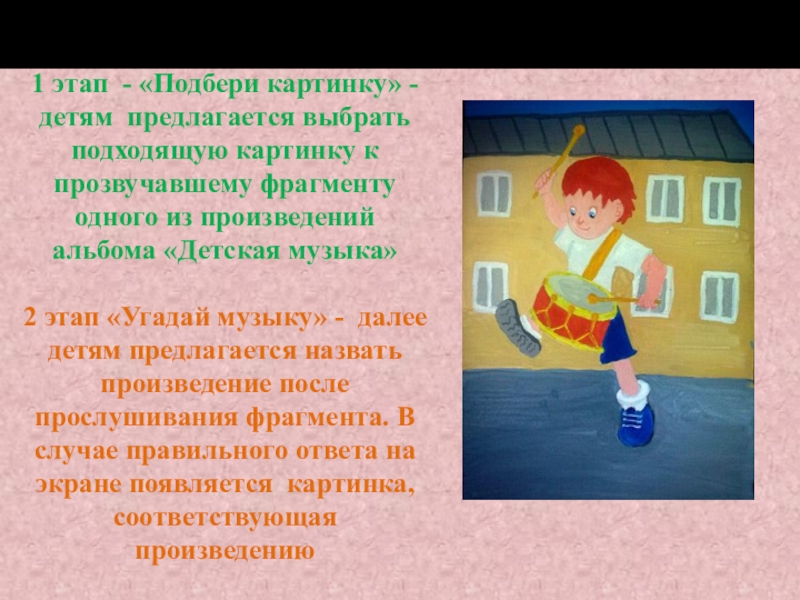 1 этап - «Подбери картинку» - детям предлагается выбрать подходящую картинку к прозвучавшему фрагменту одного из произведений альбома «Детская музыка»

2 этап «Угадай музыку» - далее детям предлагается назвать произведение после прослушивания фрагмента. В случае правильного ответа на экране появляется картинка, соответствующая произведению